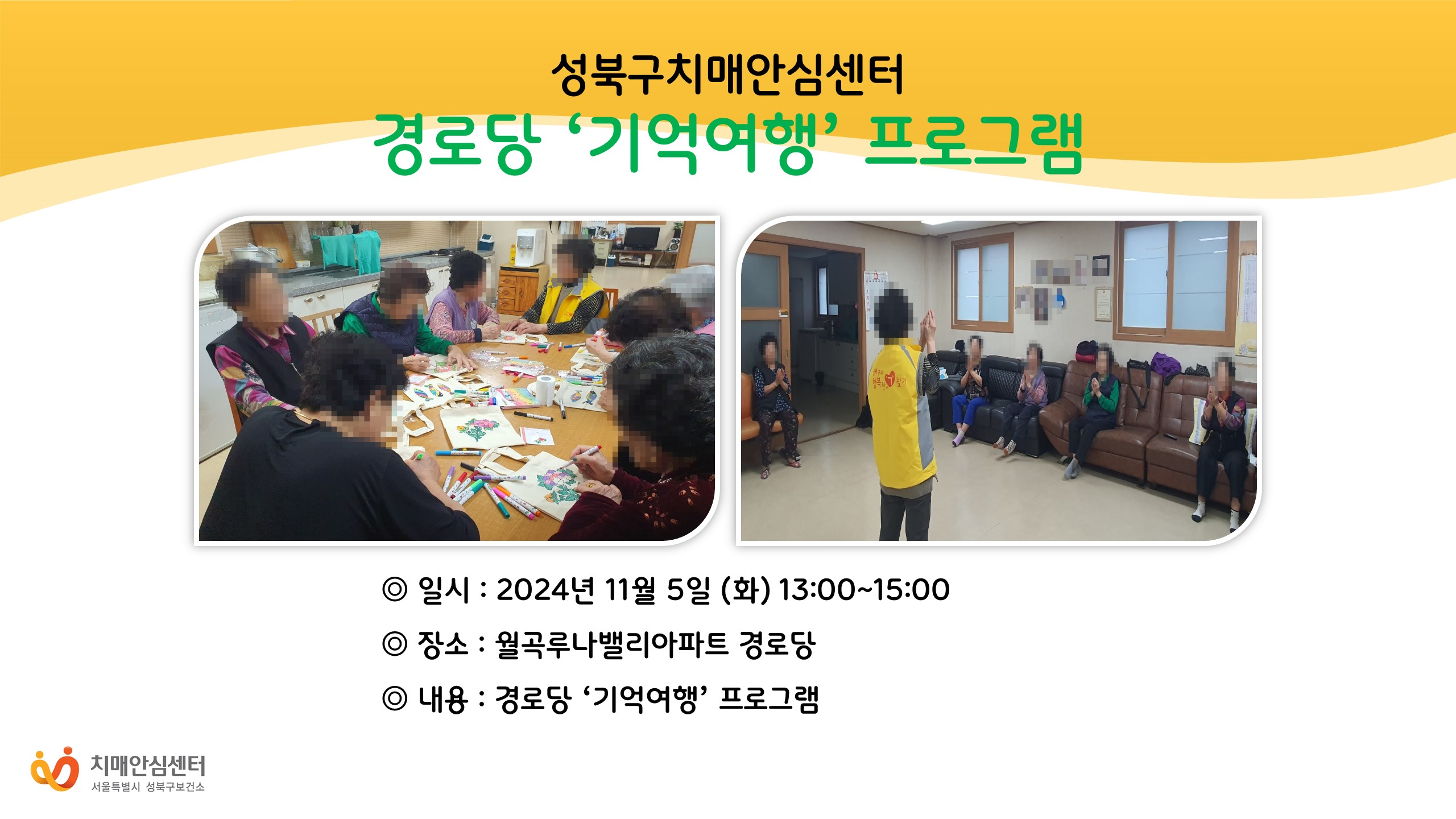 성북구치매안심센터

경로당 ‘기억여행’ 프로그램

◎ 일시 : 2024년 11월 5일 (화) 13:00~15:00

◎ 장소 : 월곡루나밸리아파트 경로당

◎ 내용 : 경로당 ‘기억여행’ 프로그램

치매안심센터
서울특별시 성북구보건소